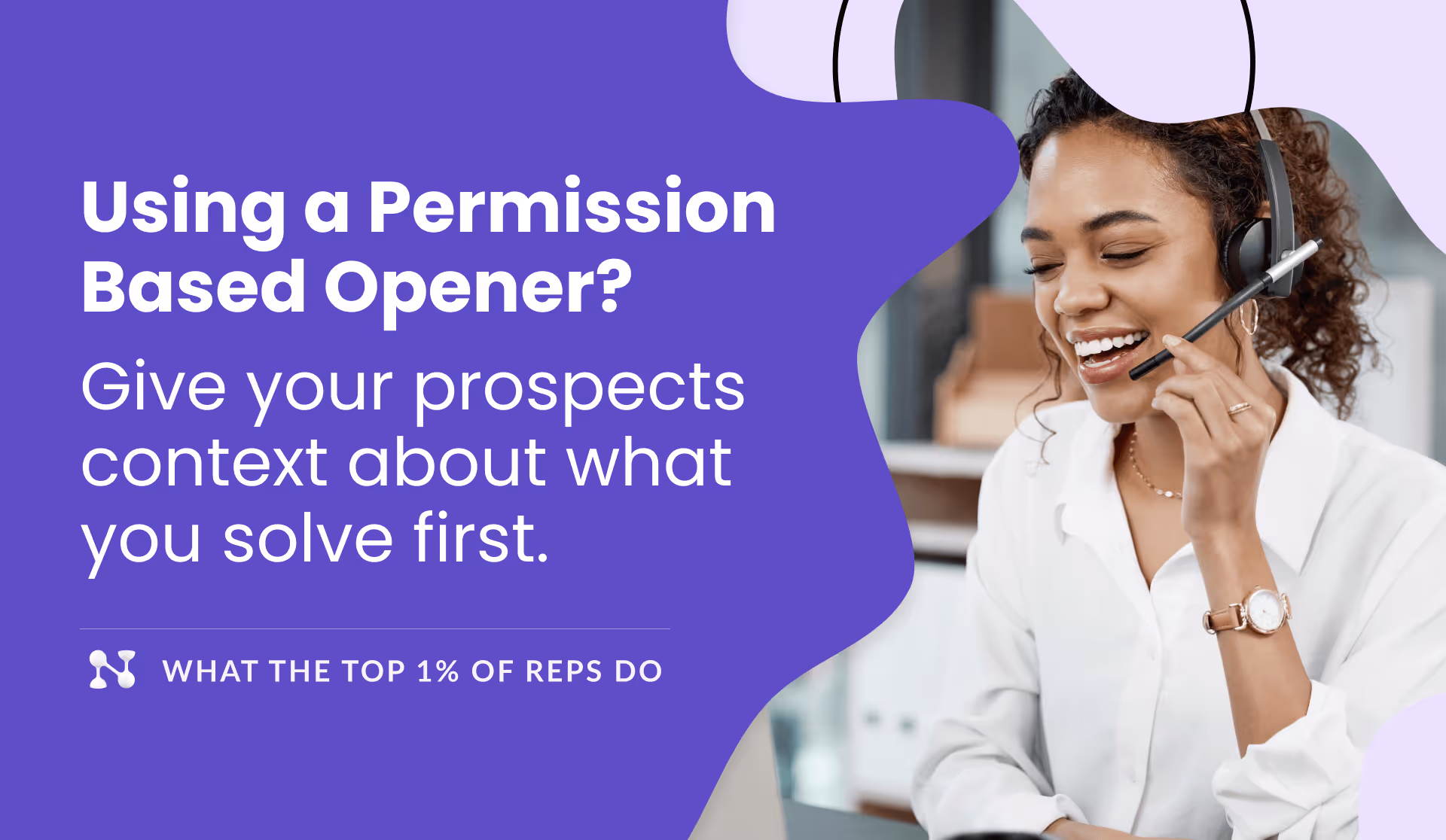 Using a Permission Based Opener?

Give your prospects context about what you solve first.

WHAT THE TOP 1% OF REPS DO